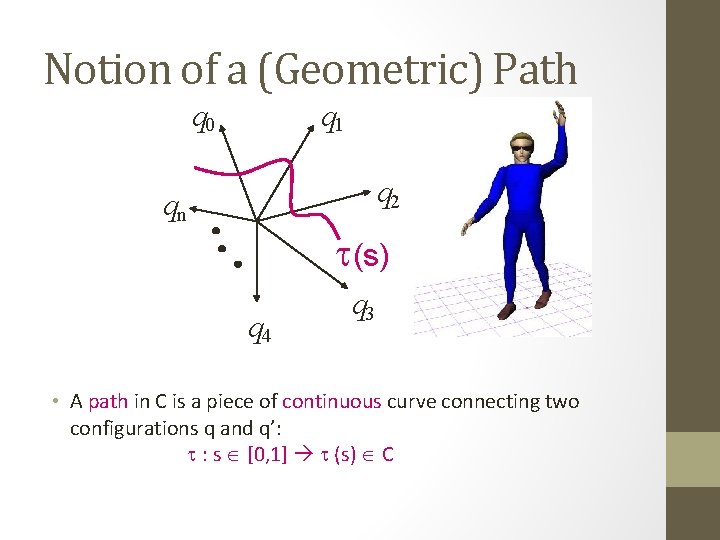 Notion of a (Geometric) Path

$q_0$

$q_1$

$q_2$

$q_n$

$\tau(s)$

$q_3$

$q_4$

• A path in C is a piece of continuous curve connecting two configurations q and q':

$\tau : s \in [0,1] \rightarrow \tau(s) \in C$